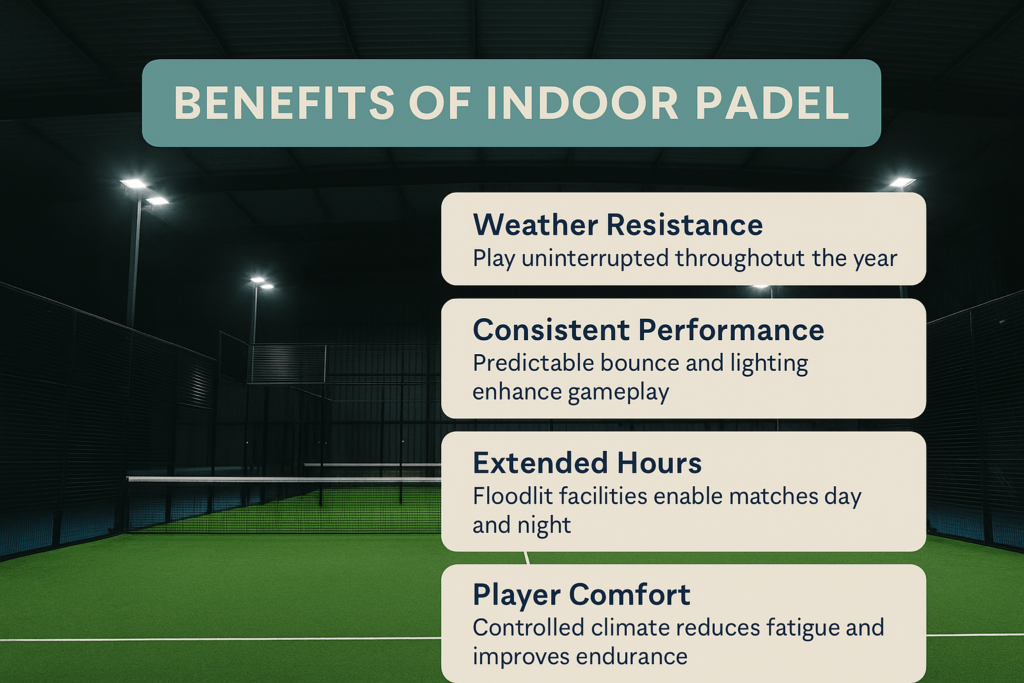 BENEFITS OF INDOOR PADEL

Weather Resistance
Play uninterrupted throughotut the year

Consistent Performance
Predictable bounce and lighting enhance gameplay

Extended Hours
Floodlit facilities enable matches day and night

Player Comfort
Controlled climate reduces fatigue and improves endurance